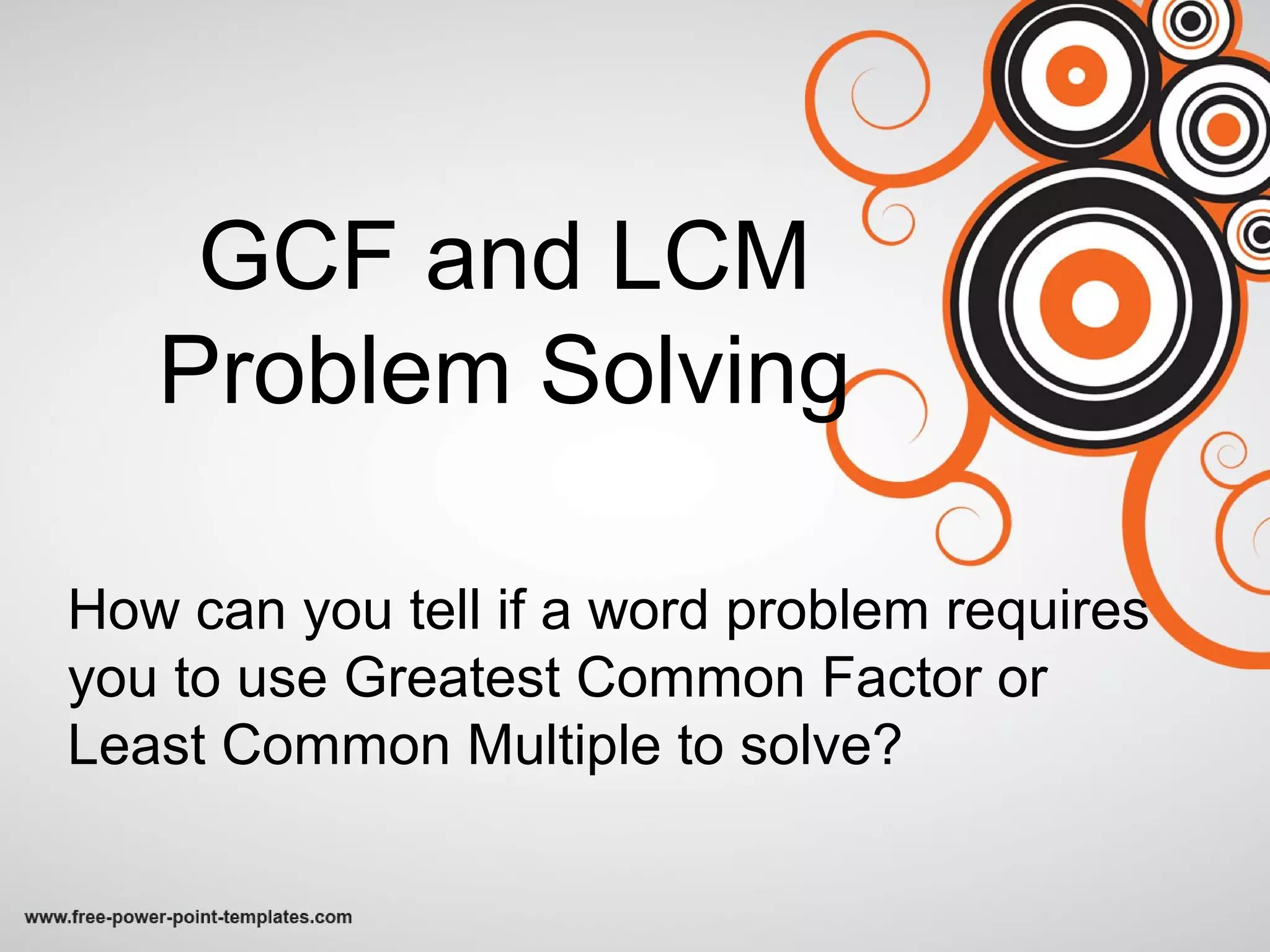 GCF and LCM Problem Solving

How can you tell if a word problem requires you to use Greatest Common Factor or Least Common Multiple to solve?

www.free-power-point-templates.com